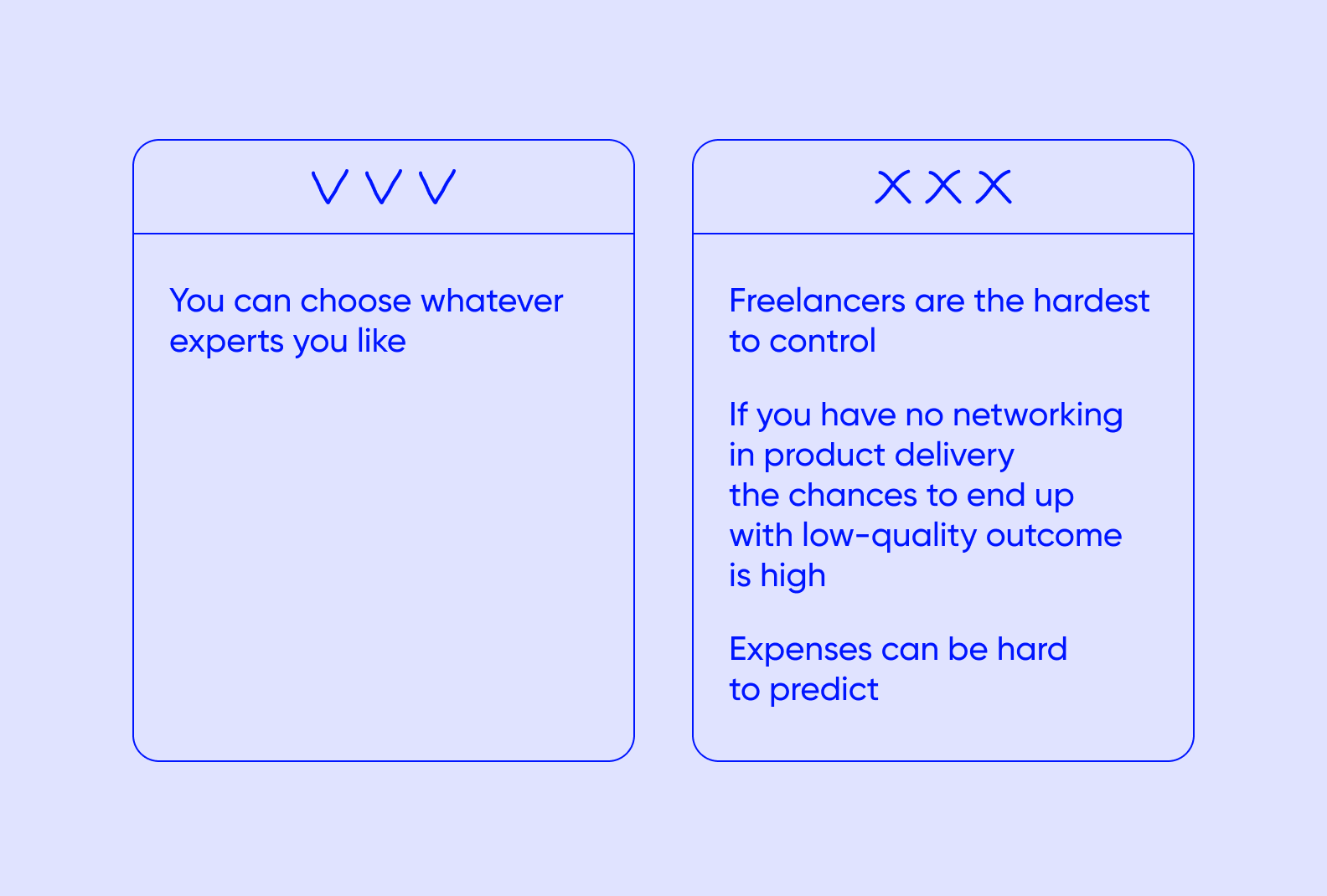 V V V

You can choose whatever experts you like

X X X

Freelancers are the hardest to control

If you have no networking in product delivery the chances to end up with low-quality outcome is high

Expenses can be hard to predict